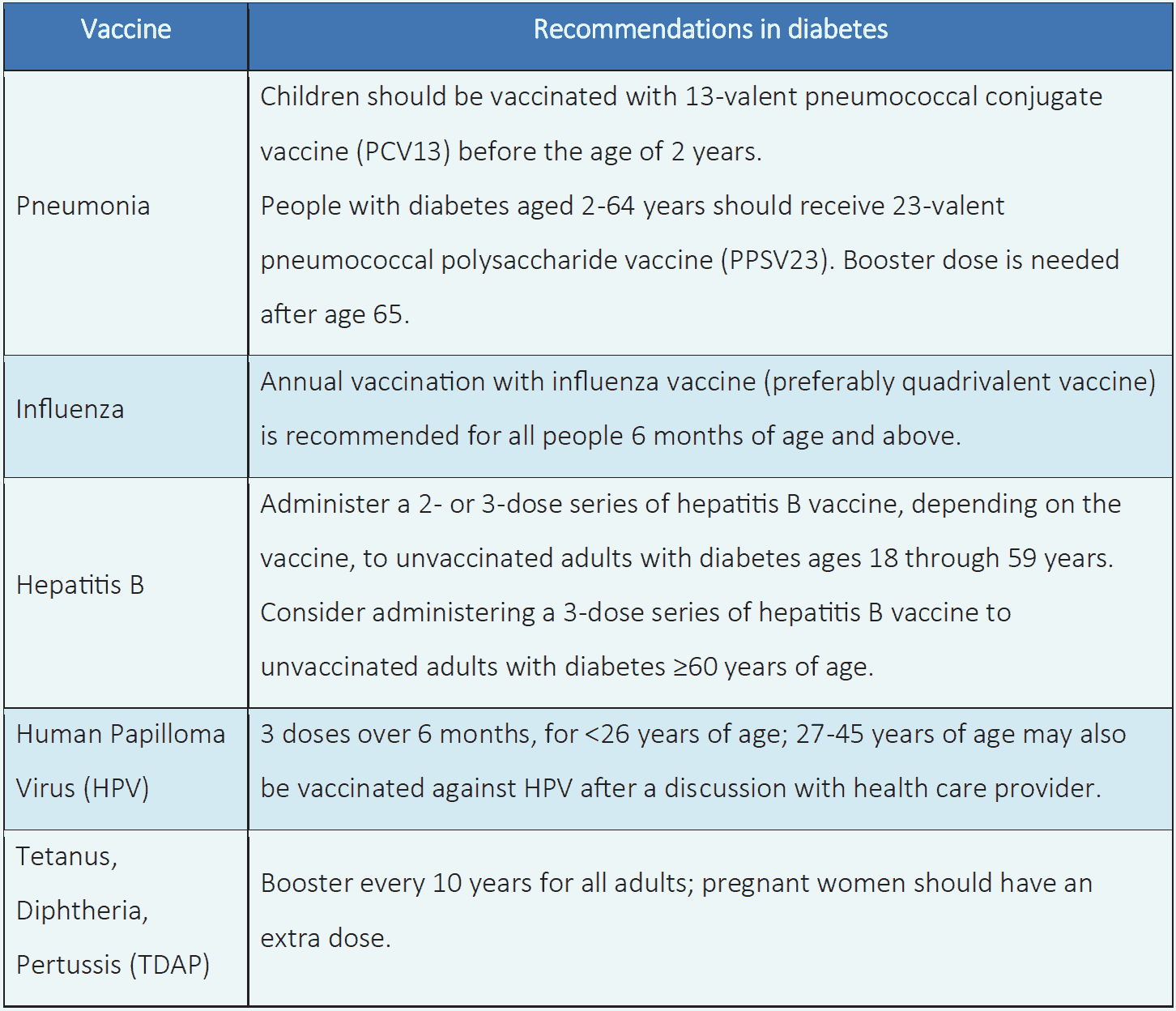 | Vaccine | Recommendations in diabetes |
|---|---|
| Pneumonia | Children should be vaccinated with 13-valent pneumococcal conjugate vaccine (PCV13) before the age of 2 years. People with diabetes aged 2-64 years should receive 23-valent pneumococcal polysaccharide vaccine (PPSV23). Booster dose is needed after age 65. |
| Influenza | Annual vaccination with influenza vaccine (preferably quadrivalent vaccine) is recommended for all people 6 months of age and above. |
| Hepatitis B | Administer a 2- or 3-dose series of hepatitis B vaccine, depending on the vaccine, to unvaccinated adults with diabetes ages 18 through 59 years. Consider administering a 3-dose series of hepatitis B vaccine to unvaccinated adults with diabetes ≥60 years of age. |
| Human Papilloma Virus (HPV) | 3 doses over 6 months, for <26 years of age; 27-45 years of age may also be vaccinated against HPV after a discussion with health care provider. |
| Tetanus, Diphtheria, Pertussis (TDAP) | Booster every 10 years for all adults; pregnant women should have an extra dose. |